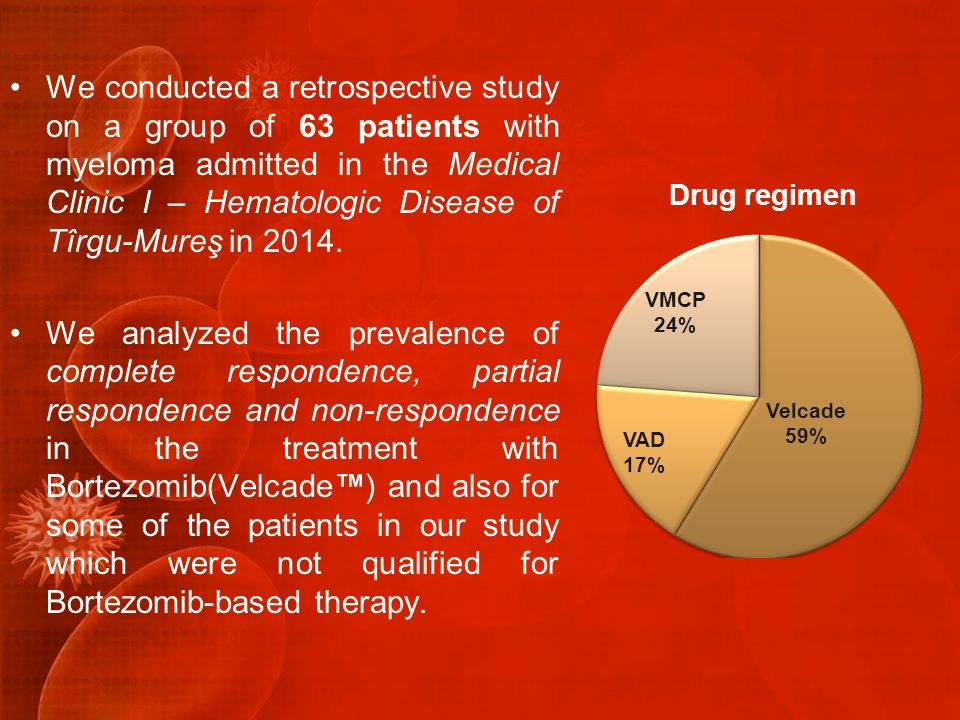 • We conducted a retrospective study on a group of 63 patients with myeloma admitted in the Medical Clinic I – Hematologic Disease of Tîrgu-Mureş in 2014.

• We analyzed the prevalence of complete respondence, partial respondence and non-respondence in the treatment with Bortezomib(Velcade™) and also for some of the patients in our study which were not qualified for Bortezomib-based therapy.

Drug regimen

VMCP 24%

VAD 17%

Velcade 59%